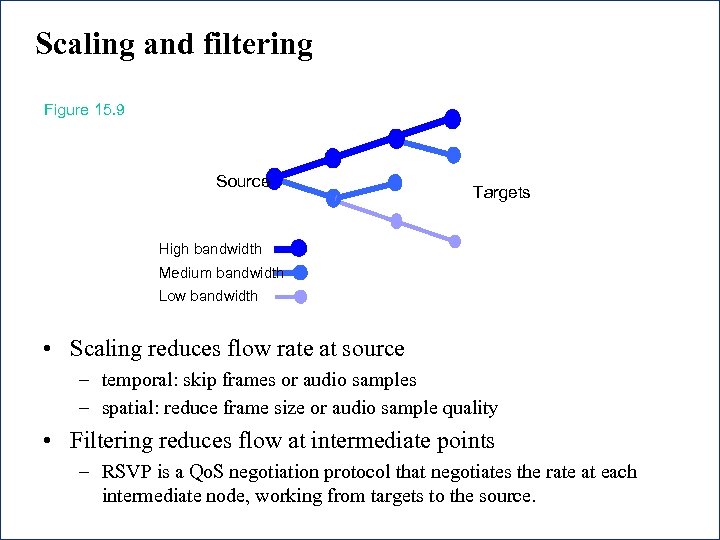 Scaling and filtering

Figure 15.9

Source

Targets

High bandwidth

Medium bandwidth

Low bandwidth

• Scaling reduces flow rate at source
 – temporal: skip frames or audio samples
 – spatial: reduce frame size or audio sample quality
• Filtering reduces flow at intermediate points
 – RSVP is a QoS negotiation protocol that negotiates the rate at each intermediate node, working from targets to the source.